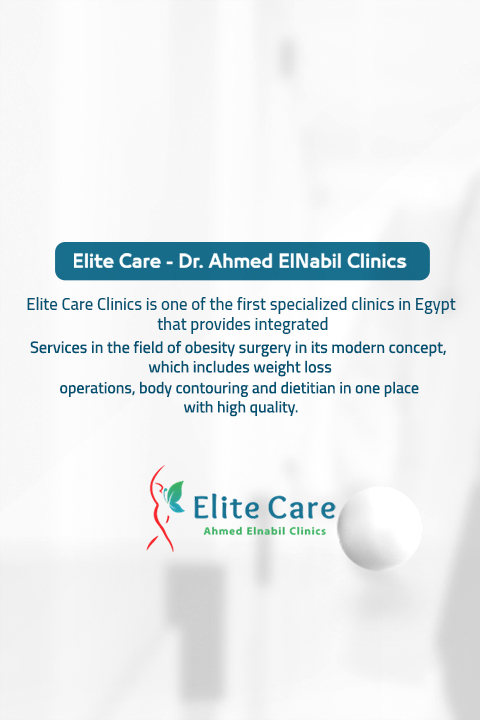 Elite Care - Dr. Ahmed ElNabil Clinics

Elite Care Clinics is one of the first specialized clinics in Egypt that provides integrated
Services in the field of obesity surgery in its modern concept, which includes weight loss
operations, body contouring and dietitian in one place with high quality.

Elite Care
Ahmed Elnabil Clinics